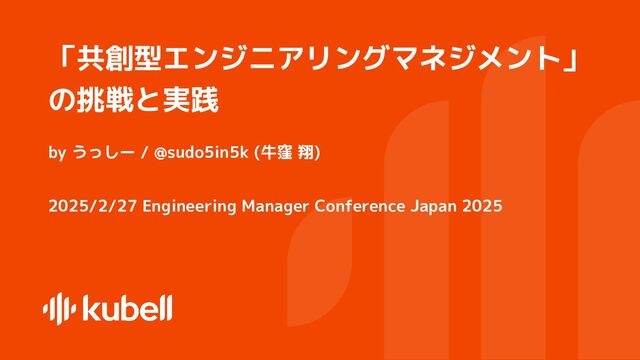 「共創型エンジニアリングマネジメント」の挑戦と実践

by うっしー / @sudo5in5k (牛窪 翔)

2025/2/27 Engineering Manager Conference Japan 2025

kubell